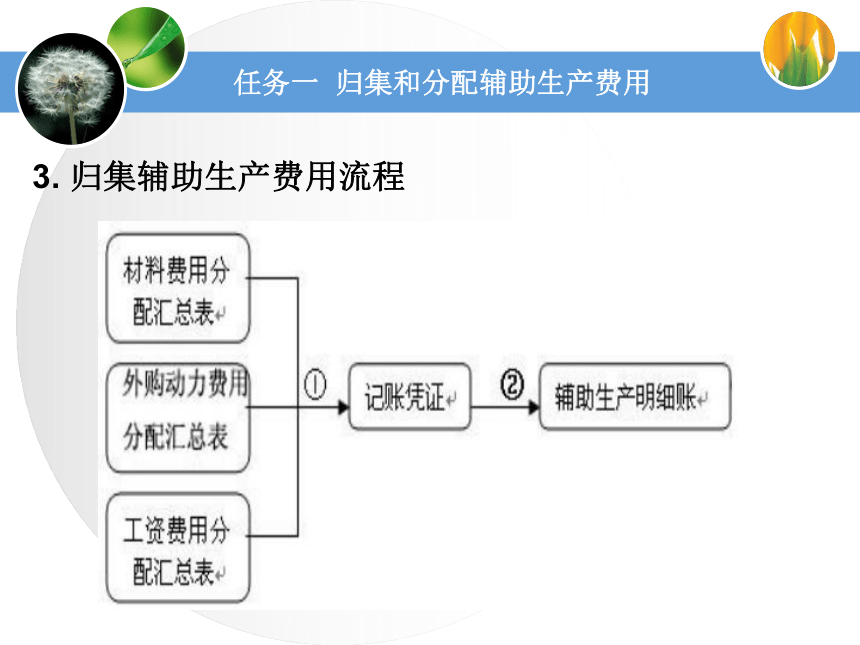 任务一 归集和分配辅助生产费用

3. 归集辅助生产费用流程

材料费用分配汇总表

外购动力费用分配汇总表

工资费用分配汇总表

①

记账凭证

②

辅助生产明细账